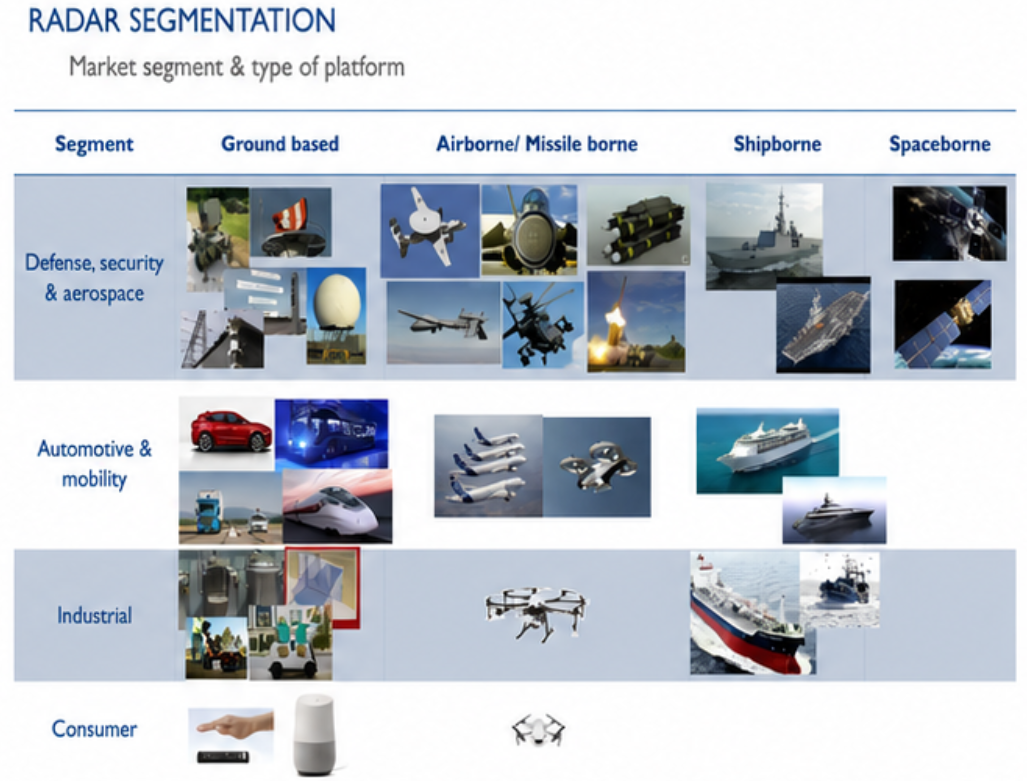 RADAR SEGMENTATION

Market segment & type of platform

| Segment | Ground based | Airborne/ Missile borne | Shipborne | Spaceborne |
|---|---|---|---|---|
| Defense, security & aerospace | | | | |
| Automotive & mobility | | | | |
| Industrial | | | | |
| Consumer | | | | |